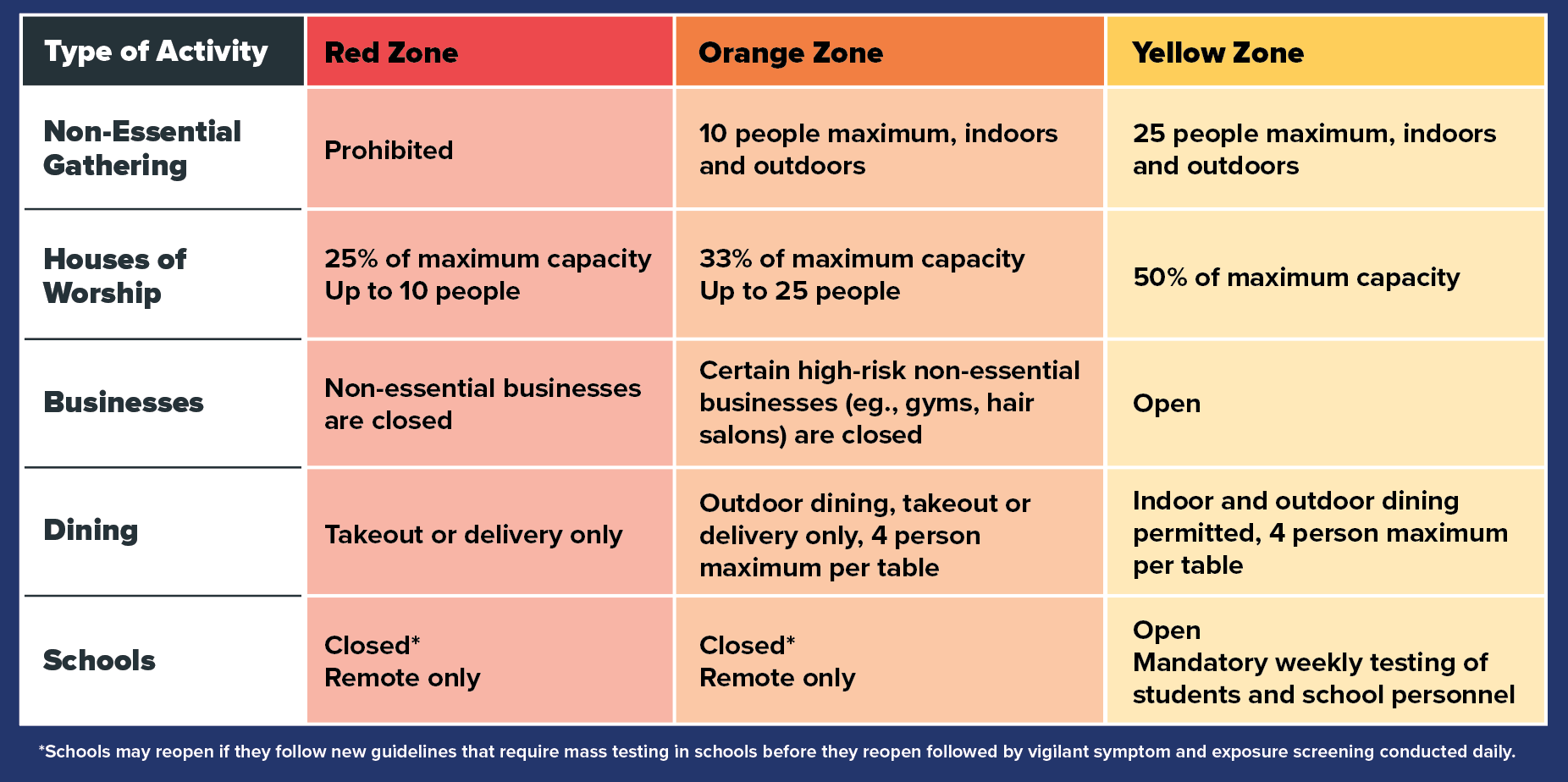 | Type of Activity | Red Zone | Orange Zone | Yellow Zone |
|---|---|---|---|
| Non-Essential Gathering | Prohibited | 10 people maximum, indoors and outdoors | 25 people maximum, indoors and outdoors |
| Houses of Worship | 25% of maximum capacity Up to 10 people | 33% of maximum capacity Up to 25 people | 50% of maximum capacity |
| Businesses | Non-essential businesses are closed | Certain high-risk non-essential businesses (eg., gyms, hair salons) are closed | Open |
| Dining | Takeout or delivery only | Outdoor dining, takeout or delivery only, 4 person maximum per table | Indoor and outdoor dining permitted, 4 person maximum per table |
| Schools | Closed* Remote only | Closed* Remote only | Open Mandatory weekly testing of students and school personnel |

*Schools may reopen if they follow new guidelines that require mass testing in schools before they reopen followed by vigilant symptom and exposure screening conducted daily.